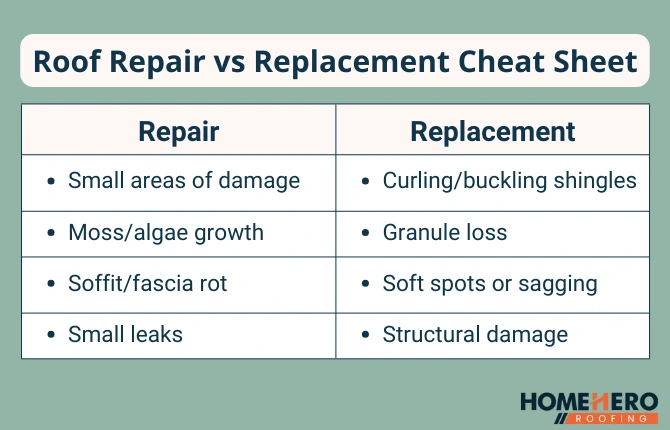 Roof Repair vs Replacement Cheat Sheet

| Repair | Replacement |
|---|---|
| • Small areas of damage | • Curling/buckling shingles |
| • Moss/algae growth | • Granule loss |
| • Soffit/fascia rot | • Soft spots or sagging |
| • Small leaks | • Structural damage |

HOMEHERO ROOFING